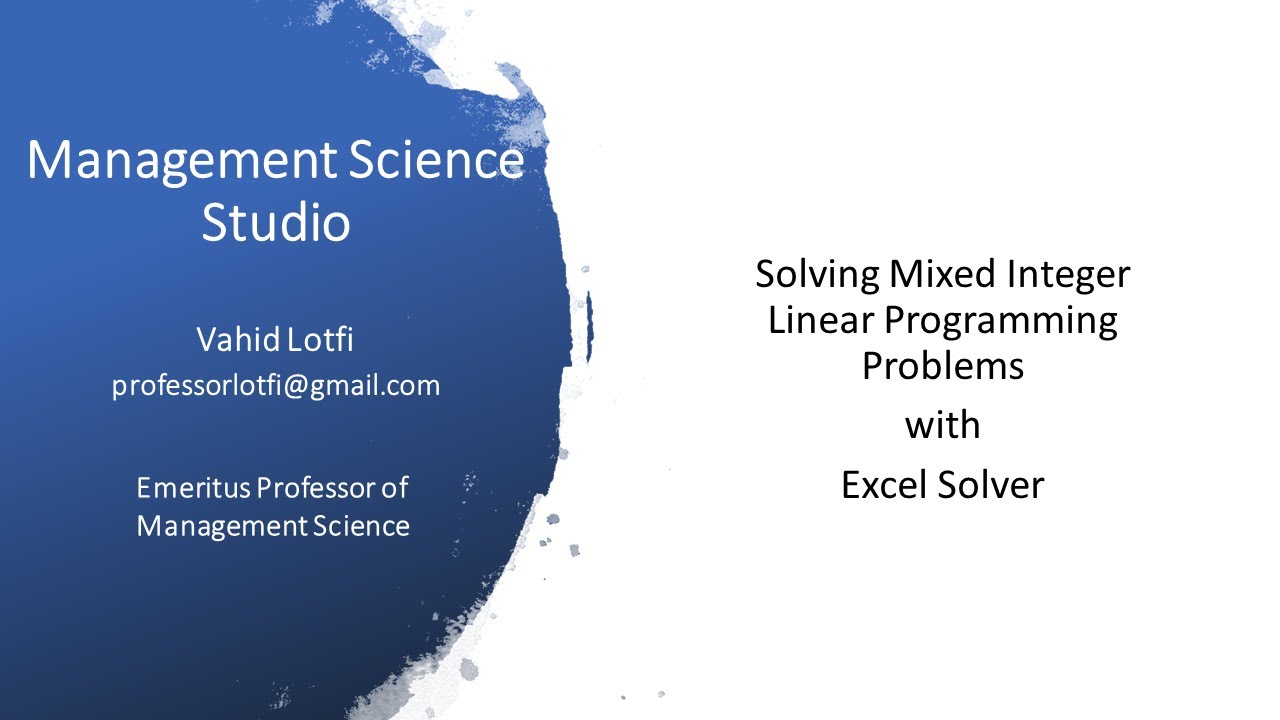 Management Science Studio

Vahid Lotfi
professorlotfi@gmail.com

Emeritus Professor of Management Science

Solving Mixed Integer Linear Programming Problems

with

Excel Solver